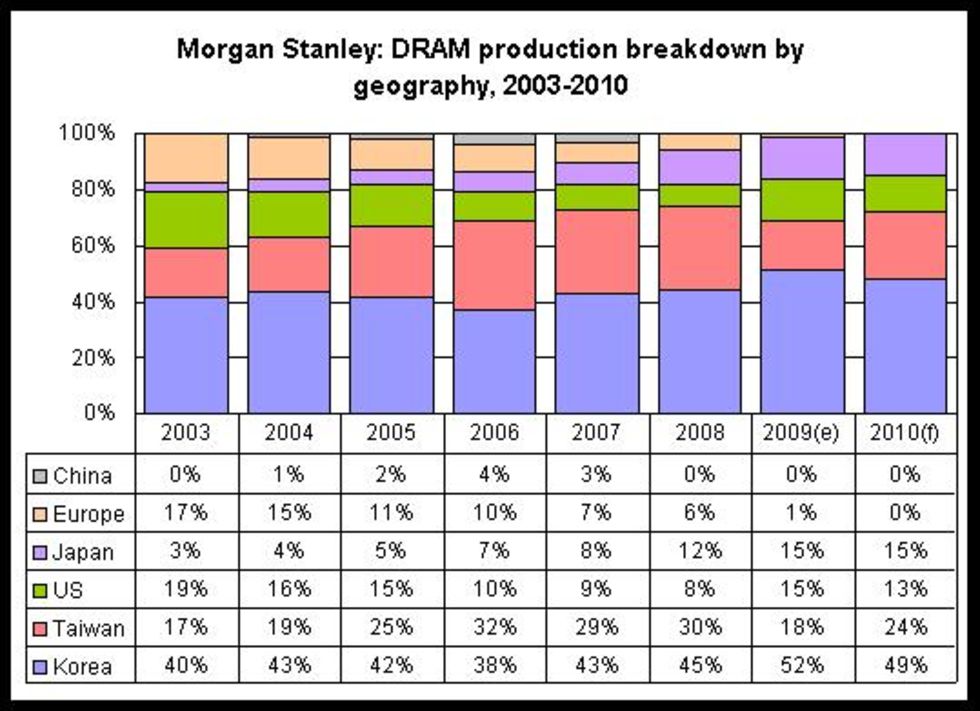 Morgan Stanley: DRAM production breakdown by geography, 2003-2010

100%
80%
60%
40%
20%
0%

| | 2003 | 2004 | 2005 | 2006 | 2007 | 2008 | 2009(e) | 2010(f) |
|---|---|---|---|---|---|---|---|---|
| China | 0% | 1% | 2% | 4% | 3% | 0% | 0% | 0% |
| Europe | 17% | 15% | 11% | 10% | 7% | 6% | 1% | 0% |
| Japan | 3% | 4% | 5% | 7% | 8% | 12% | 15% | 15% |
| US | 19% | 16% | 15% | 10% | 9% | 8% | 15% | 13% |
| Taiwan | 17% | 19% | 25% | 32% | 29% | 30% | 18% | 24% |
| Korea | 40% | 43% | 42% | 38% | 43% | 45% | 52% | 49% |